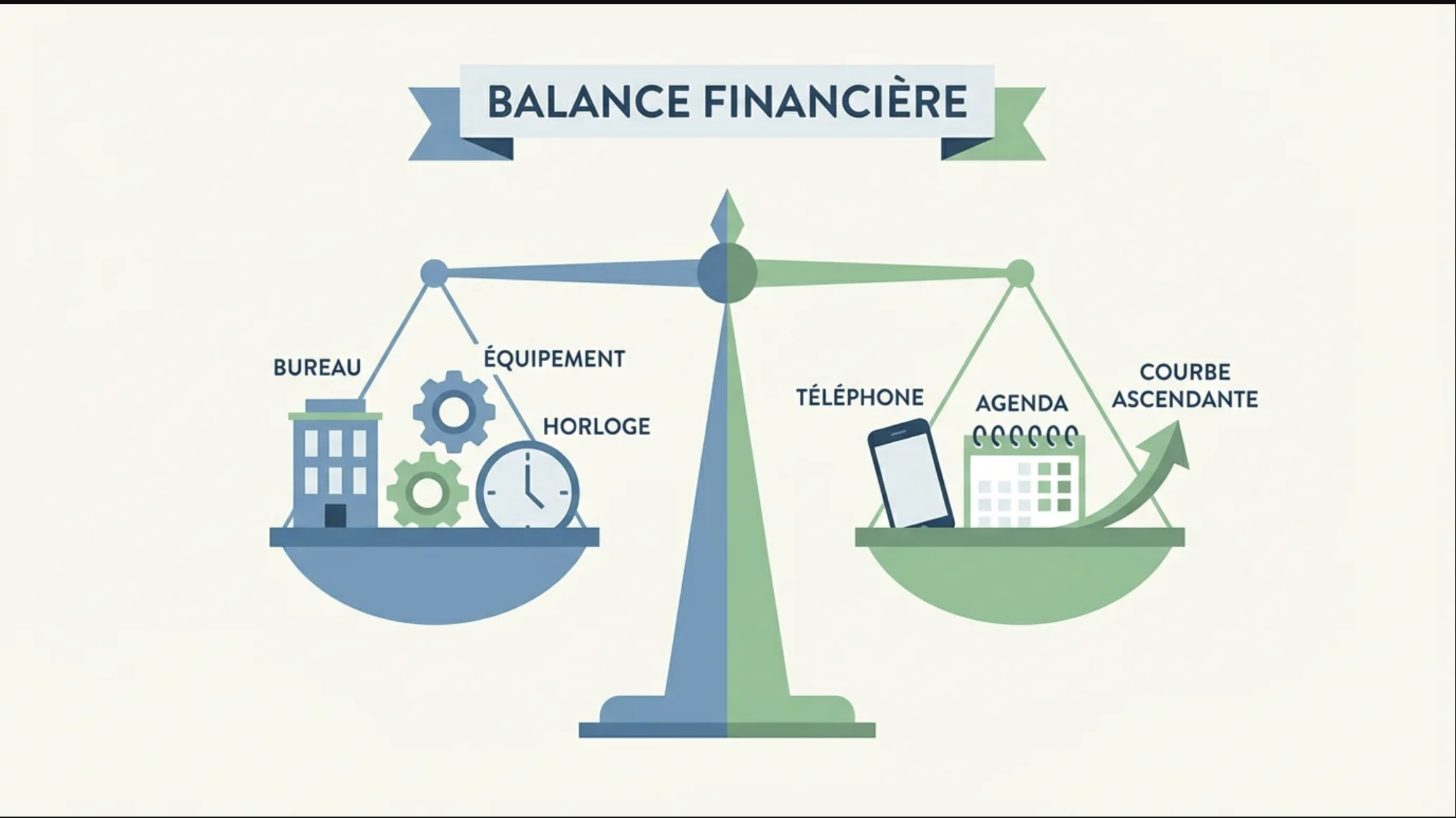 BALANCE FINANCIÈRE

BUREAU

ÉQUIPEMENT

HORLOGE

TÉLÉPHONE

AGENDA

COURBE ASCENDANTE